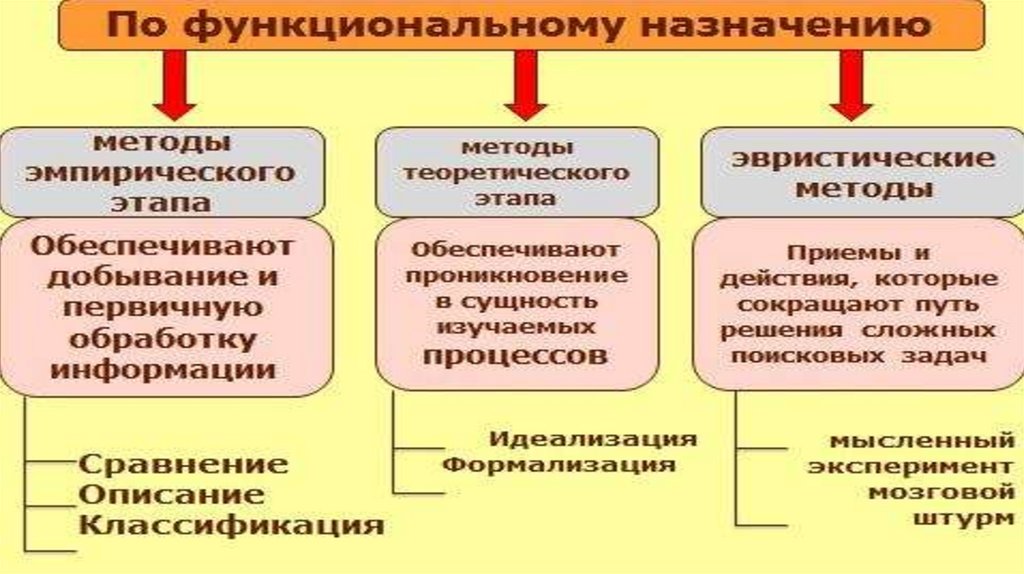 По функциональному назначению

методы эмпирического этапа

Обеспечивают добывание и первичную обработку информации

Сравнение
Описание
Классификация

методы теоретического этапа

Обеспечивают проникновение в сущность изучаемых процессов

Идеализация
Формализация

эвристические методы

Приемы и действия, которые сокращают путь решения сложных поисковых задач

мысленный эксперимент
мозговой штурм